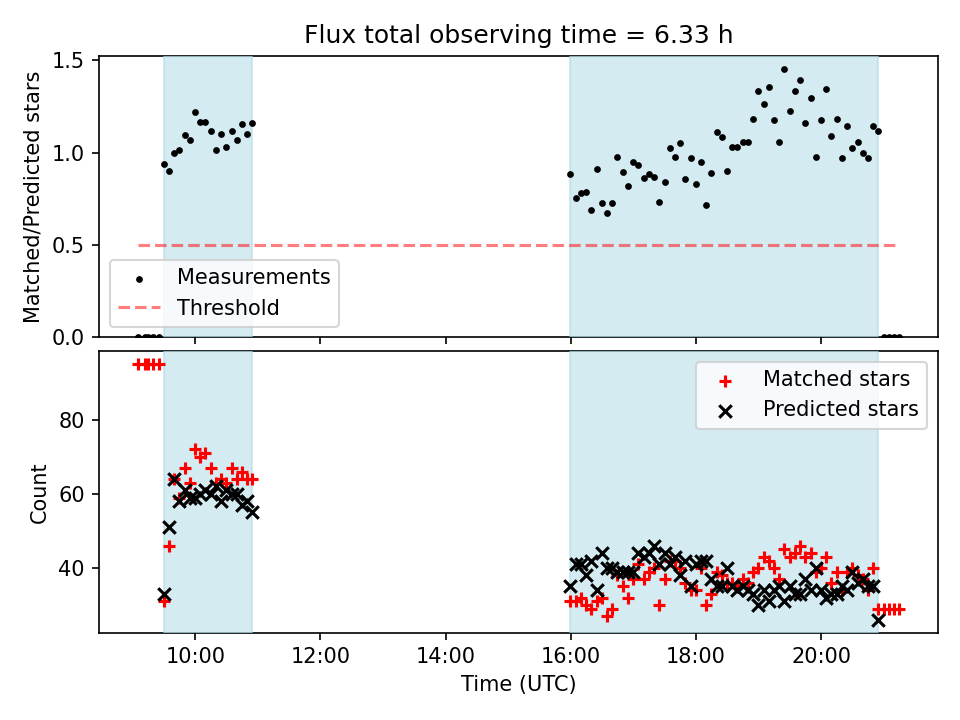 Flux total observing time = 6.33 h

Matched/Predicted stars

1.5
1.0
0.5
0.0

Measurements
Threshold

Count

80
60
40

Matched stars
Predicted stars

10:00
12:00
14:00
16:00
18:00
20:00

Time (UTC)